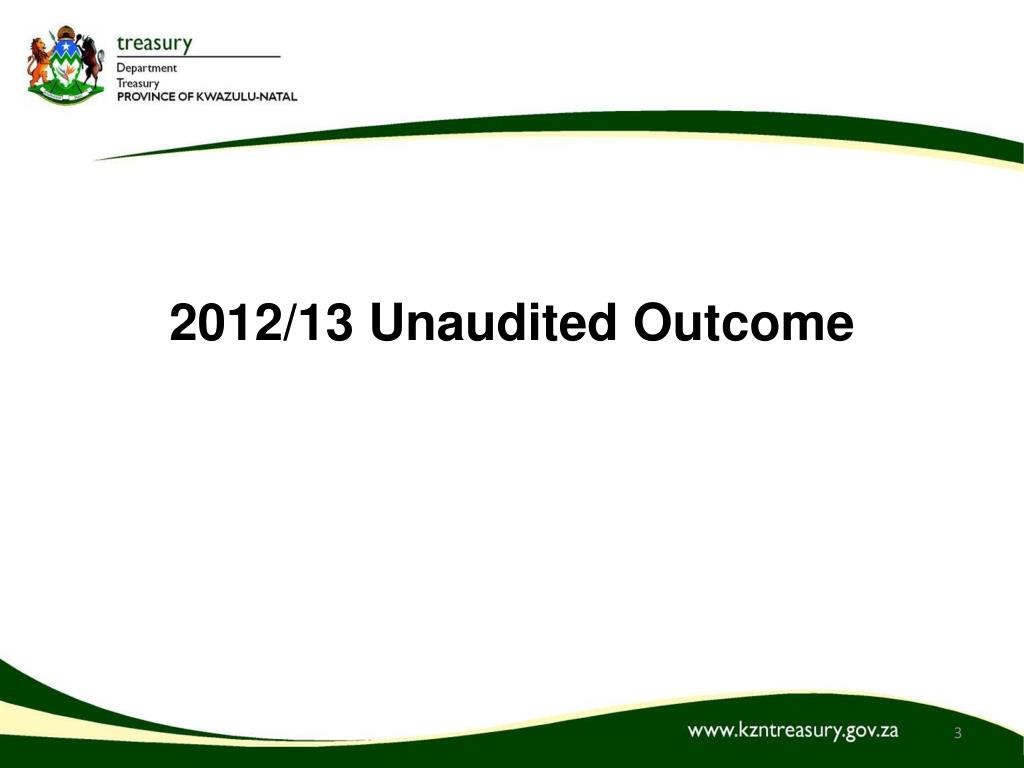 treasury
Department
Treasury
PROVINCE OF KWAZULU-NATAL

2012/13 Unaudited Outcome

www.kzntreasury.gov.za

3